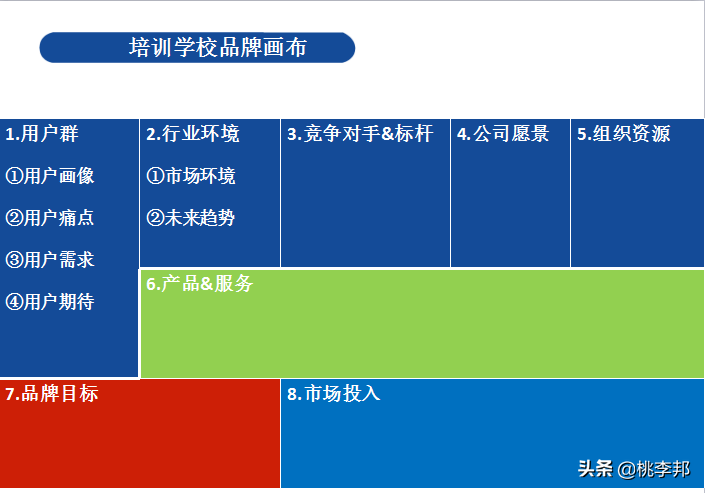 培训学校品牌画布

1.用户群

①用户画像

②用户痛点

③用户需求

④用户期待

2.行业环境

①市场环境

②未来趋势

3.竞争对手&标杆

4.公司愿景

5.组织资源

6.产品&服务

7.品牌目标

8.市场投入

头条 @桃李邦